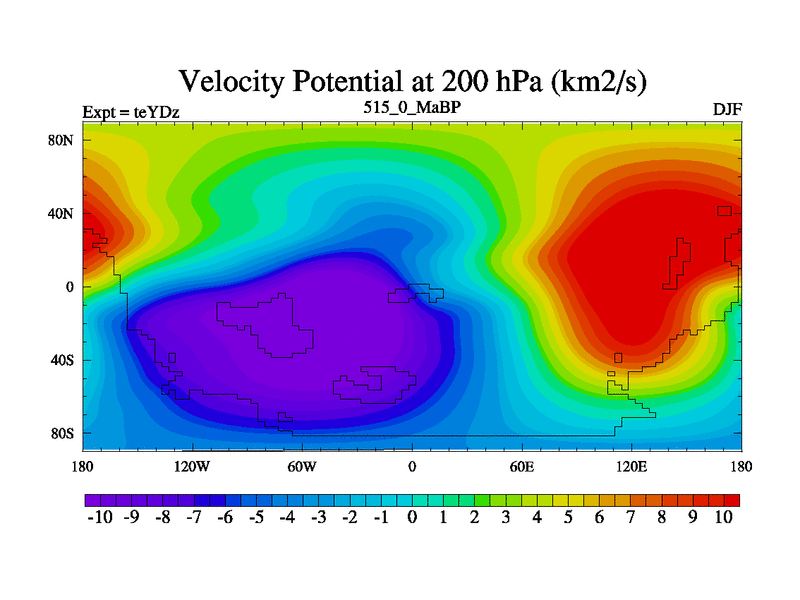 Velocity Potential at 200 hPa (km2/s)

Expt = teYDz

515_0_MaBP

DJF

80N
40N
0
40S
80S

180 120W 60W 0 60E 120E 180

-10 -9 -8 -7 -6 -5 -4 -3 -2 -1 0 1 2 3 4 5 6 7 8 9 10